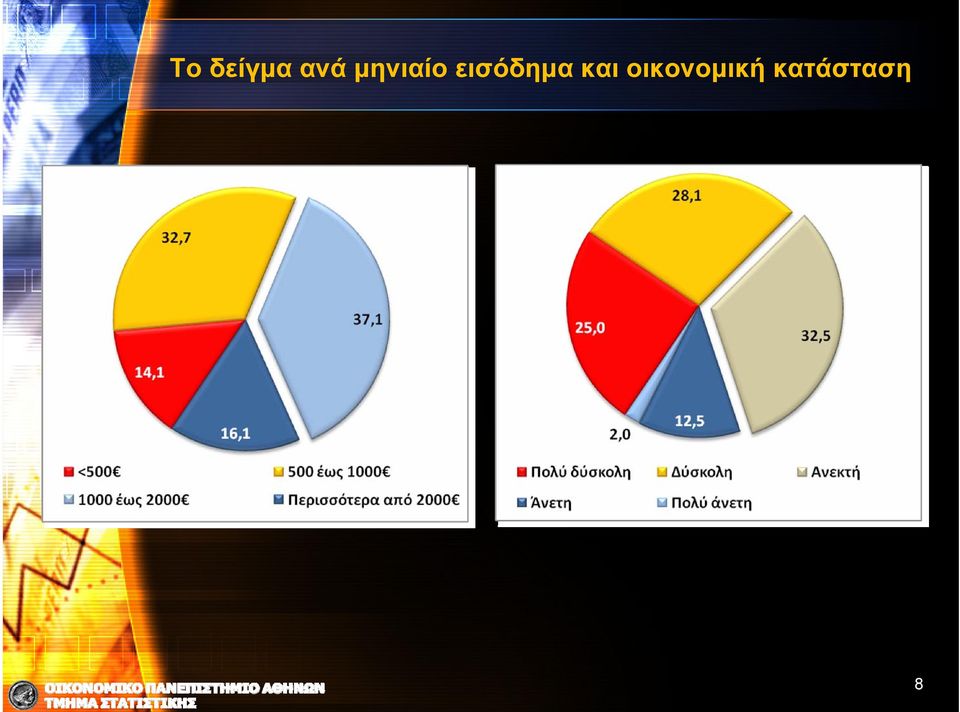 Το δείγμα ανά μηνιαίο εισόδημα και οικονομική κατάσταση

32,7
37,1
14,1
16,1

<500€
500 έως 1000€
1000 έως 2000€
Περισσότερα από 2000€

28,1
25,0
32,5
2,0
12,5

Πολύ δύσκολη
Δύσκολη
Ανεκτή
Άνετη
Πολύ άνετη

ΟΙΚΟΝΟΜΙΚΟ ΠΑΝΕΠΙΣΤΗΜΙΟ ΑΘΗΝΩΝ
ΤΜΗΜΑ ΣΤΑΤΙΣΤΙΚΗΣ

8